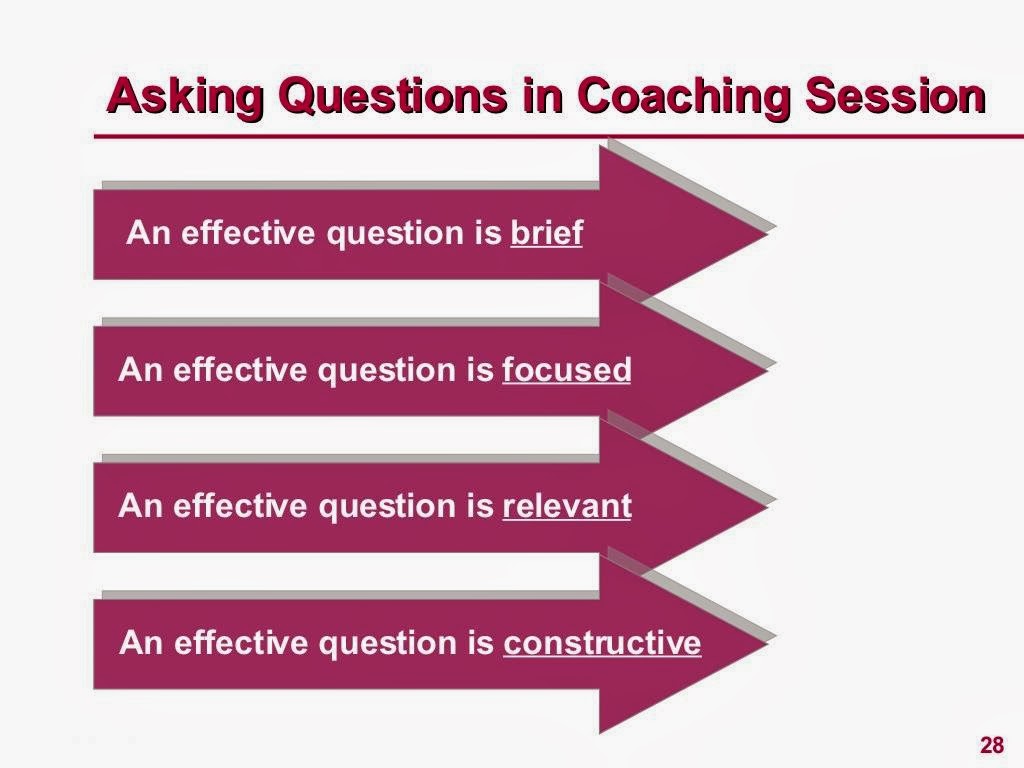 Asking Questions in Coaching Session

An effective question is brief

An effective question is focused

An effective question is relevant

An effective question is constructive

28